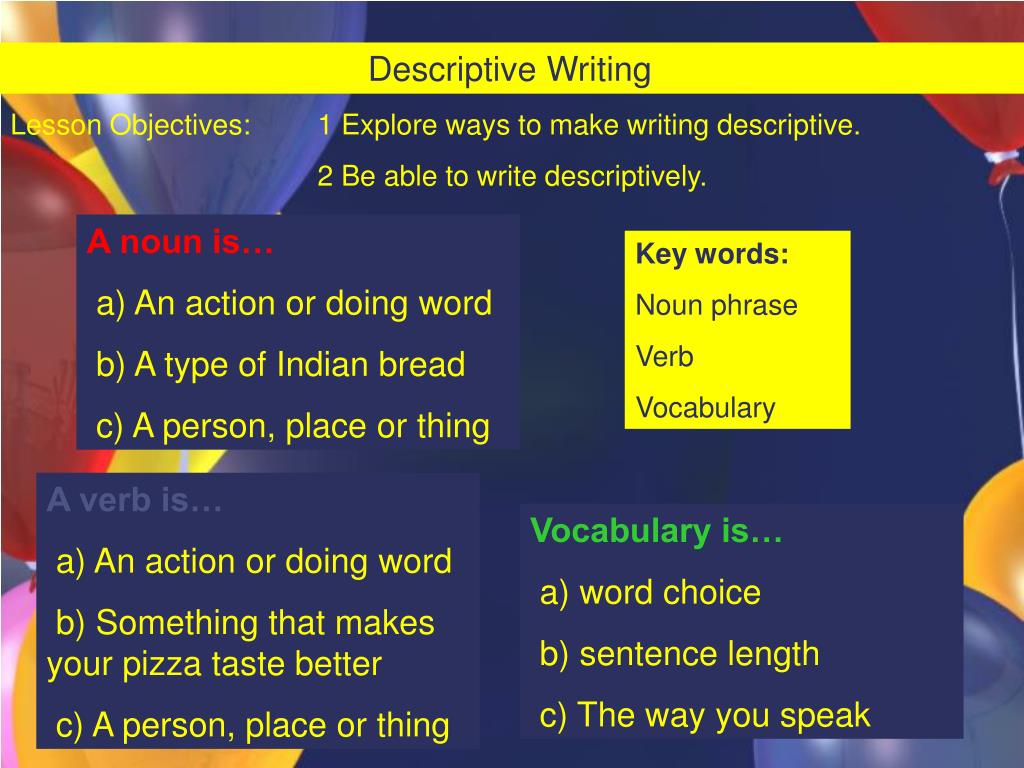 Descriptive Writing

Lesson Objectives: 1 Explore ways to make writing descriptive.

2 Be able to write descriptively.

A noun is…

a) An action or doing word

b) A type of Indian bread

c) A person, place or thing

Key words:

Noun phrase

Verb

Vocabulary

A verb is…

a) An action or doing word

b) Something that makes your pizza taste better

c) A person, place or thing

Vocabulary is…

a) word choice

b) sentence length

c) The way you speak